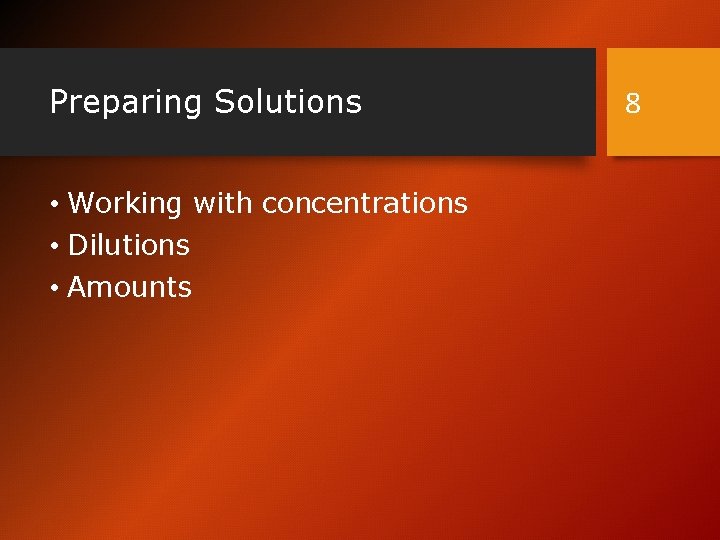 Preparing Solutions

8

• Working with concentrations
• Dilutions
• Amounts